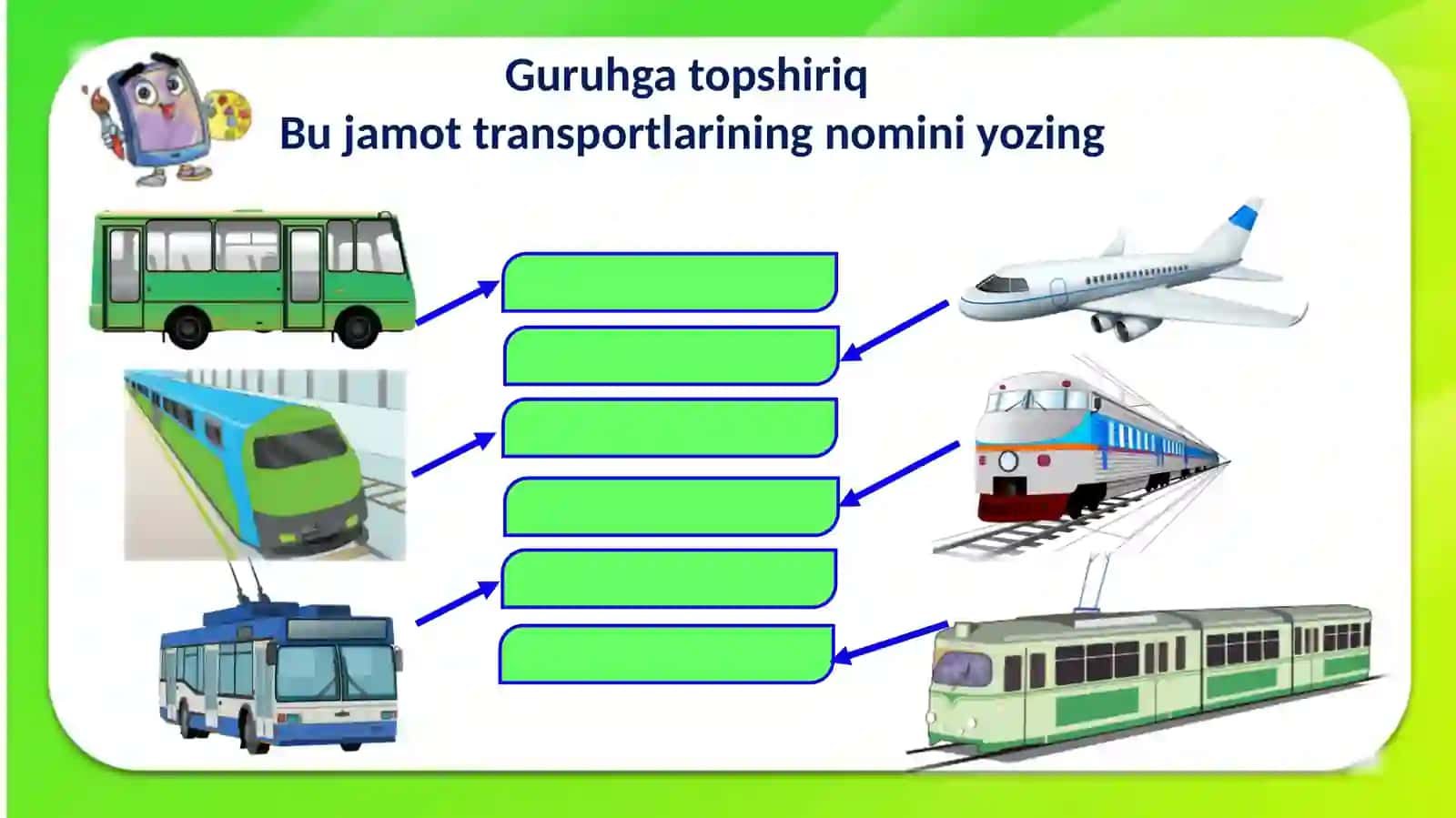 Guruhga topshiriq
Bu jamot transportlarining nomini yozing